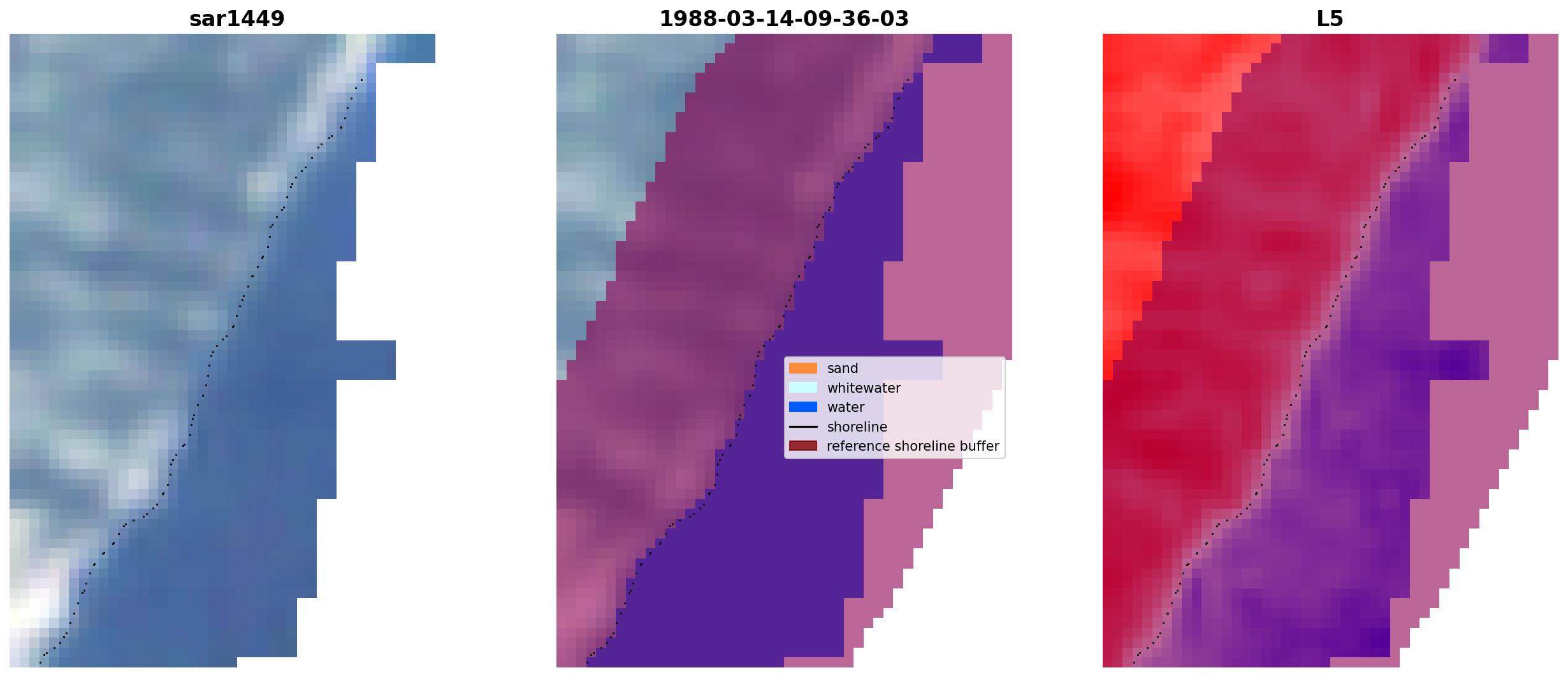 sar1449

1988-03-14-09-36-03

sand
whitewater
water
shoreline
reference shoreline buffer

L5